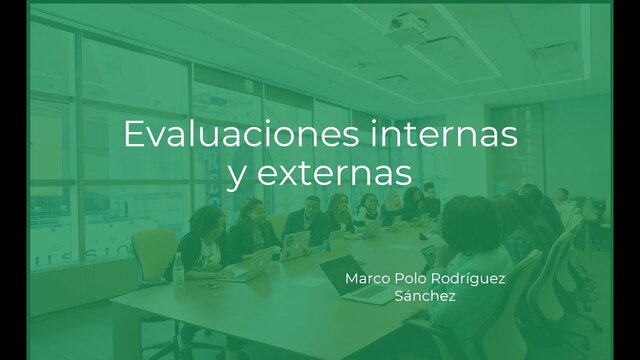 Evaluaciones internas y externas

Marco Polo Rodríguez Sánchez